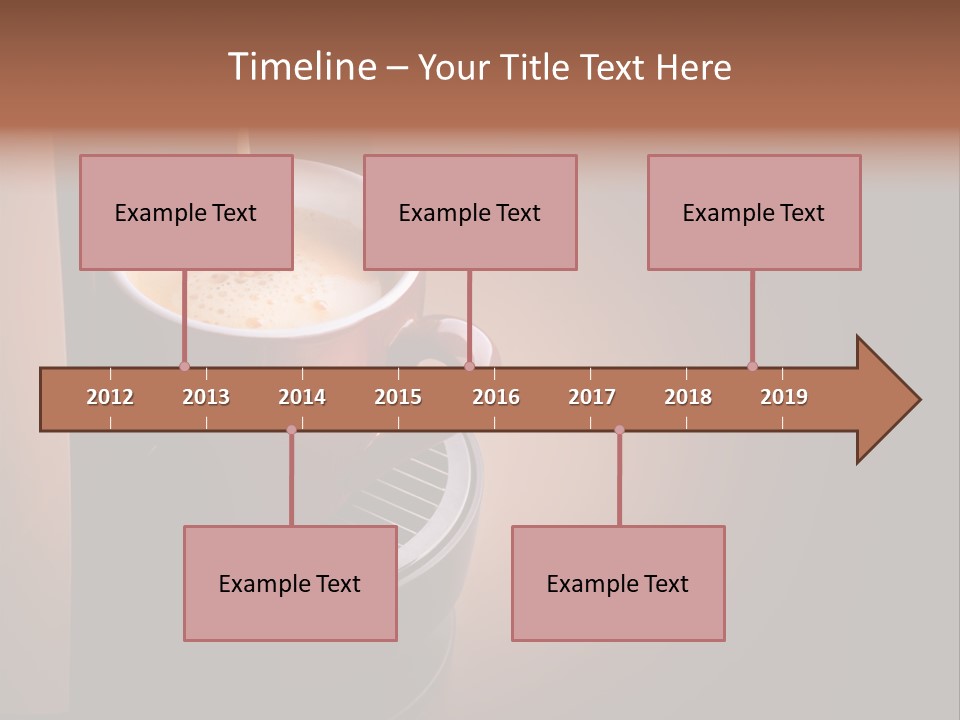 Timeline – Your Title Text Here

Example Text

Example Text

Example Text

2012 2013 2014 2015 2016 2017 2018 2019

Example Text

Example Text